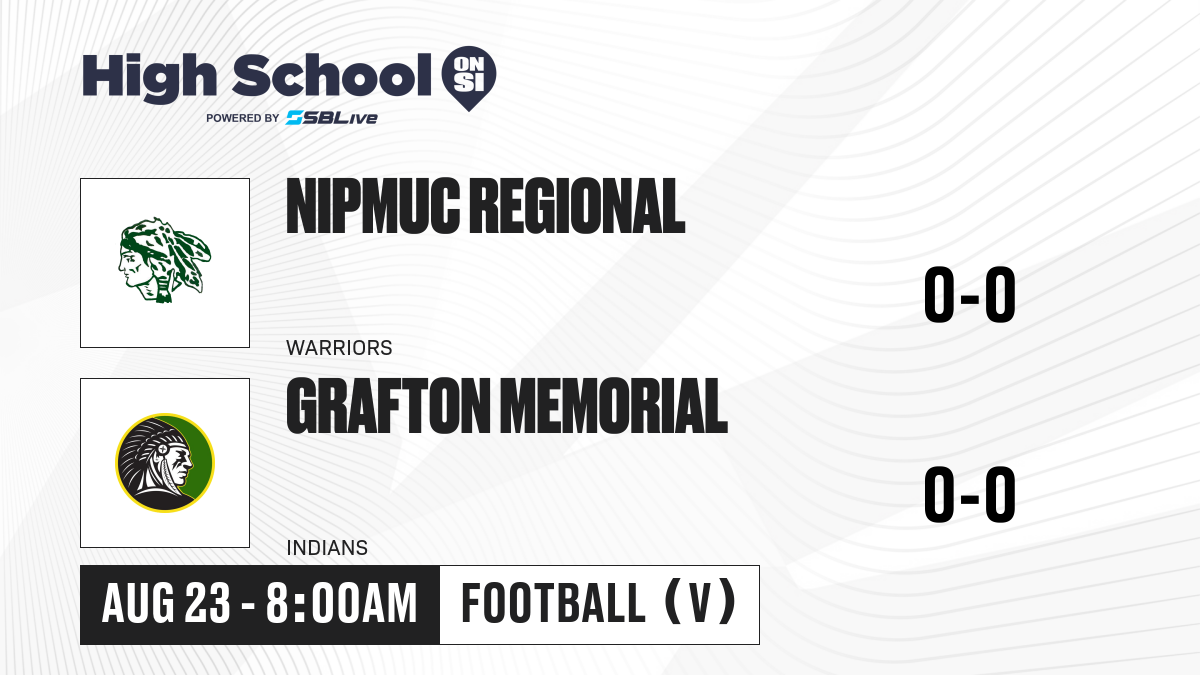 High School ON SI
POWERED BY SBLive

NIPMUC REGIONAL
WARRIORS
0-0

GRAFTON MEMORIAL
INDIANS
0-0

AUG 23 - 8:00AM
FOOTBALL (V)